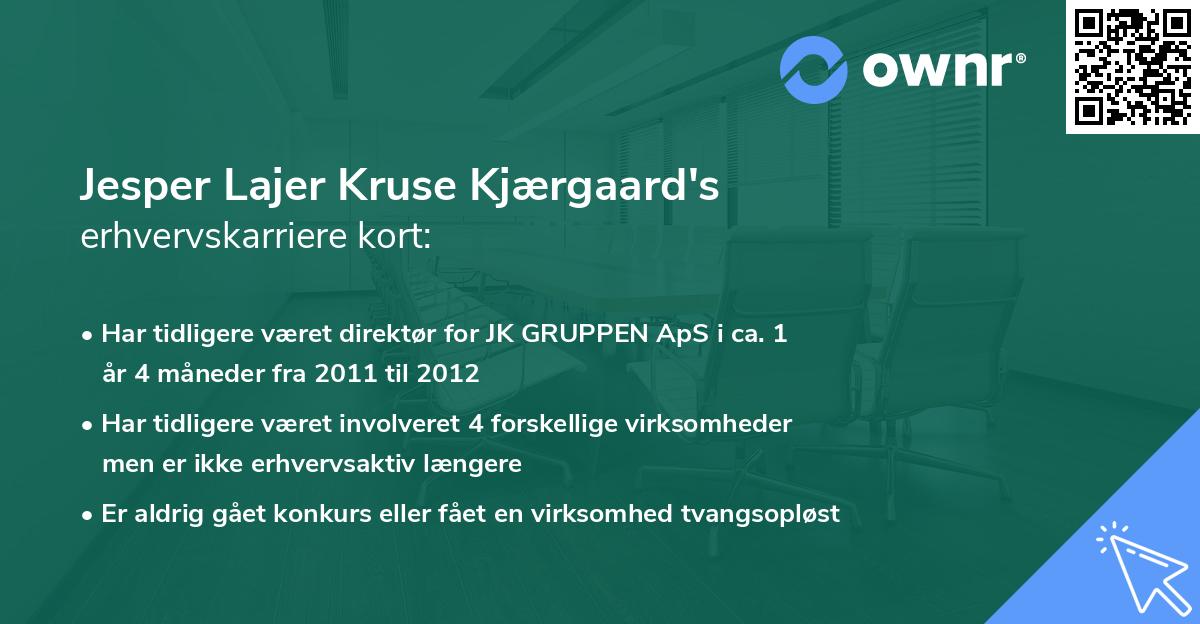 ownr®

Jesper Lajer Kruse Kjærgaard's erhvervskarriere kort:

• Har tidligere været direktør for JK GRUPPEN ApS i ca. 1 år 4 måneder fra 2011 til 2012

• Har tidligere været involveret 4 forskellige virksomheder men er ikke erhvervsaktiv længere

• Er aldrig gået konkurs eller fået en virksomhed tvangsopløst